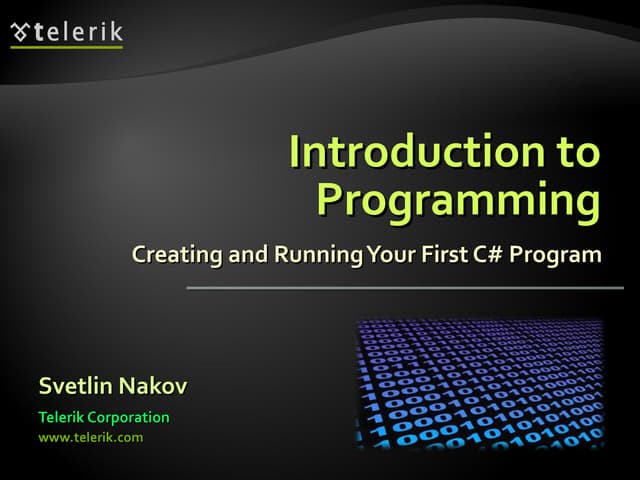 telerik

Introduction to Programming

Creating and Running Your First C# Program

Svetlin Nakov

Telerik Corporation

www.telerik.com